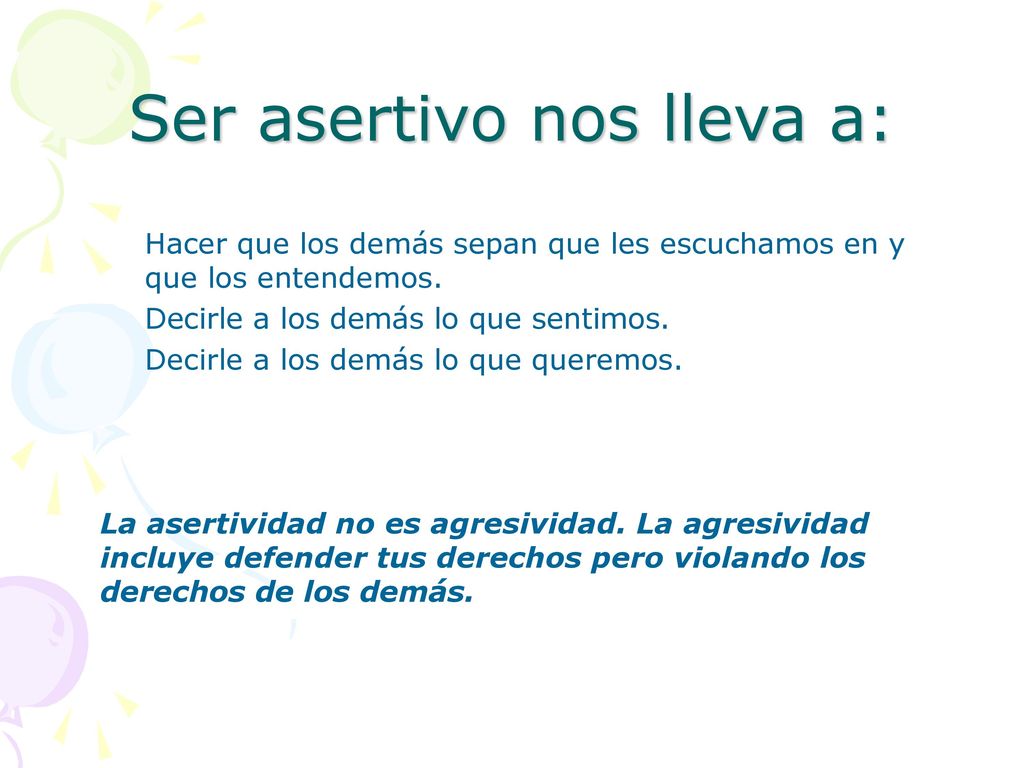 Ser asertivo nos lleva a:

Hacer que los demás sepan que les escuchamos en y que los entendemos.
Decirle a los demás lo que sentimos.
Decirle a los demás lo que queremos.

La asertividad no es agresividad. La agresividad incluye defender tus derechos pero violando los derechos de los demás.